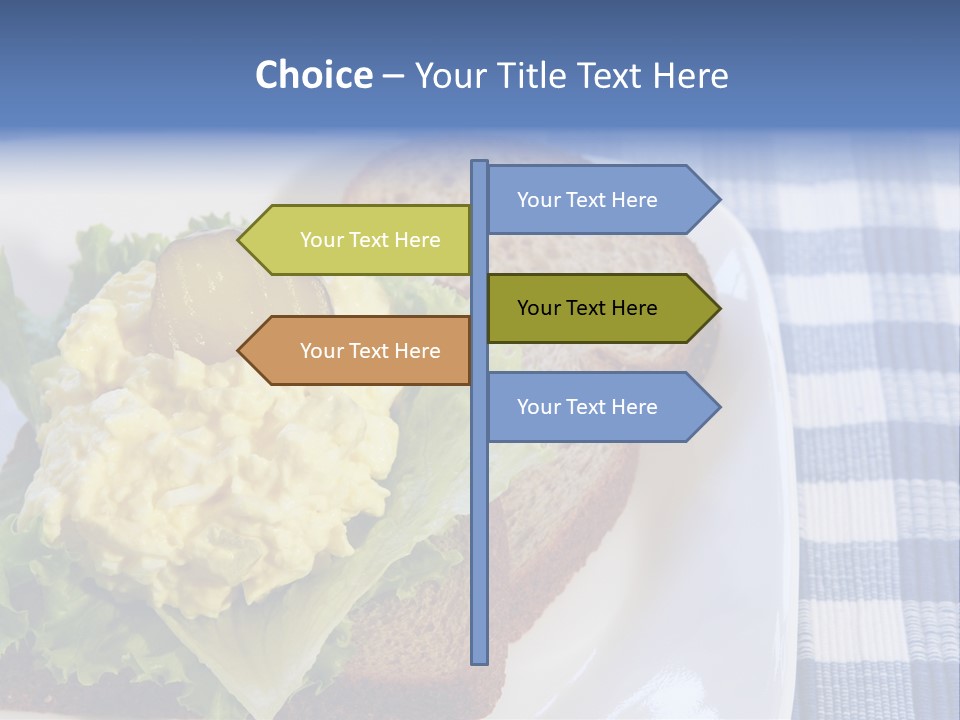 Choice – Your Title Text Here

Your Text Here

Your Text Here

Your Text Here

Your Text Here

Your Text Here